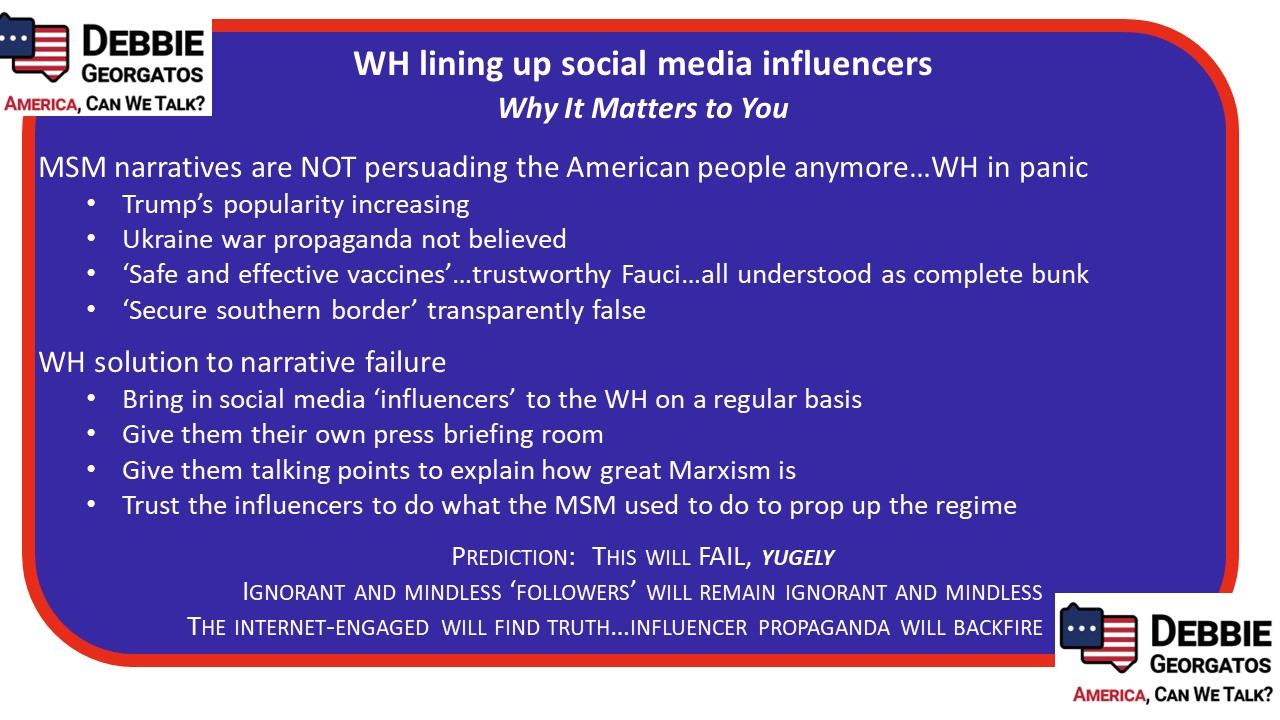 DEBBIE GEORGATOS
AMERICA, CAN WE TALK?

WH lining up social media influencers
Why It Matters to You

MSM narratives are NOT persuading the American people anymore…WH in panic
• Trump's popularity increasing
• Ukraine war propaganda not believed
• 'Safe and effective vaccines'…trustworthy Fauci…all understood as complete bunk
• 'Secure southern border' transparently false

WH solution to narrative failure
• Bring in social media 'influencers' to the WH on a regular basis
• Give them their own press briefing room
• Give them talking points to explain how great Marxism is
• Trust the influencers to do what the MSM used to do to prop up the regime

PREDICTION: THIS WILL FAIL, YUGELY
IGNORANT AND MINDLESS 'FOLLOWERS' WILL REMAIN IGNORANT AND MINDLESS
THE INTERNET-ENGAGED WILL FIND TRUTH…INFLUENCER PROPAGANDA WILL BACKFIRE

DEBBIE GEORGATOS
AMERICA, CAN WE TALK?